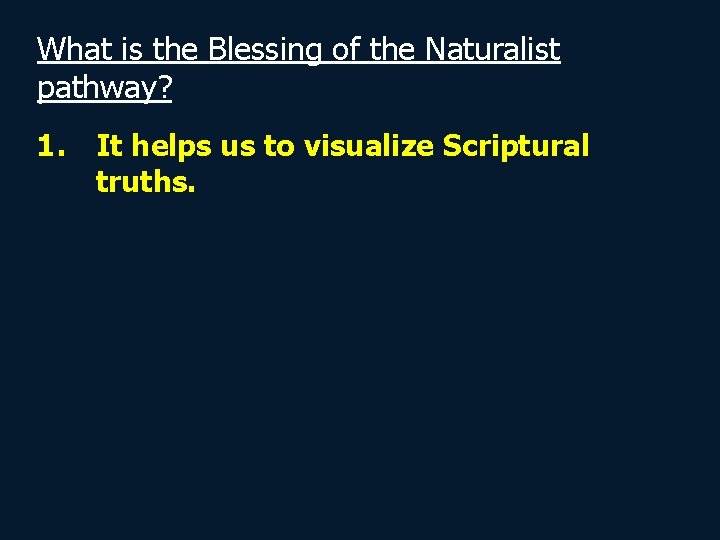 What is the Blessing of the Naturalist pathway?

1. It helps us to visualize Scriptural truths.